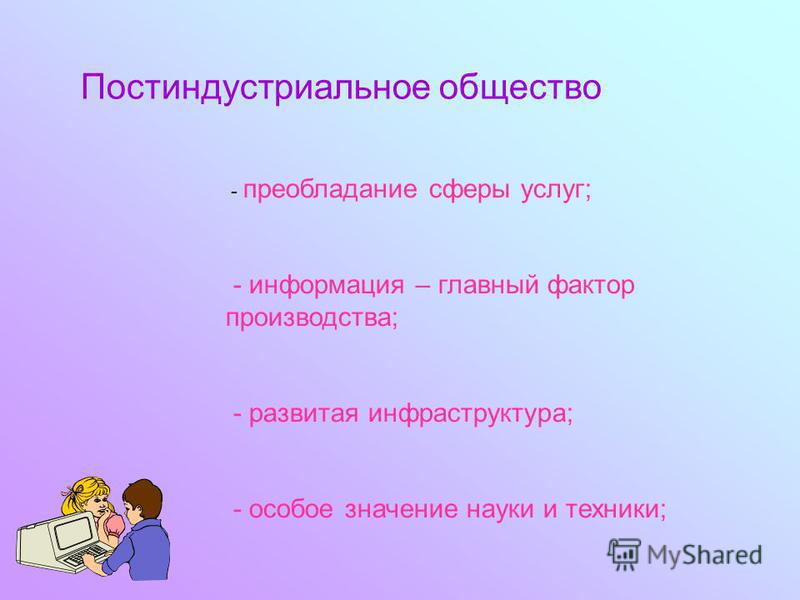 Постиндустриальное общество

- преобладание сферы услуг;

- информация – главный фактор производства;

- развитая инфраструктура;

- особое значение науки и техники;

MyShared